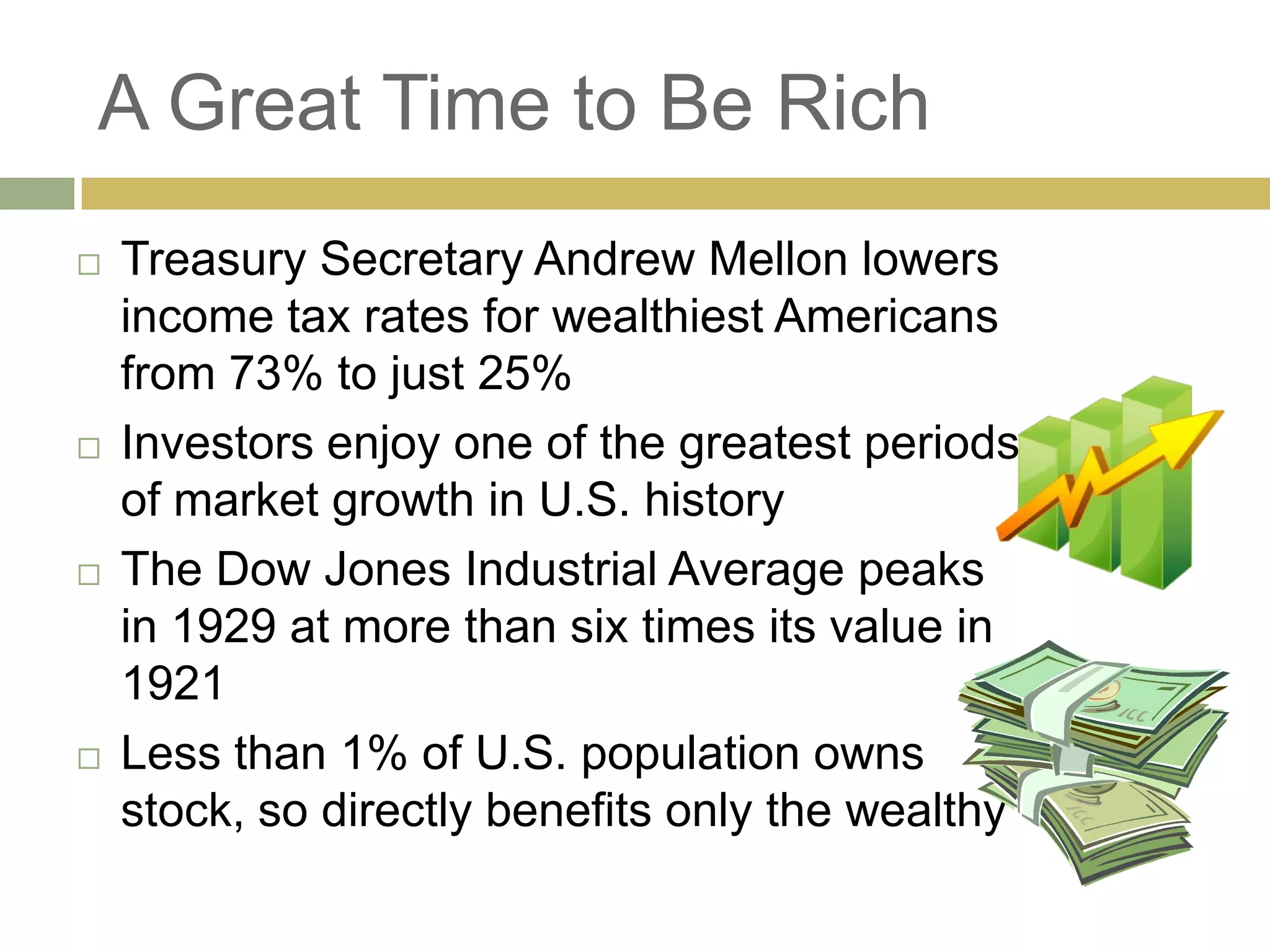 A Great Time to Be Rich

□ Treasury Secretary Andrew Mellon lowers income tax rates for wealthiest Americans from 73% to just 25%

□ Investors enjoy one of the greatest periods of market growth in U.S. history

□ The Dow Jones Industrial Average peaks in 1929 at more than six times its value in 1921

□ Less than 1% of U.S. population owns stock, so directly benefits only the wealthy